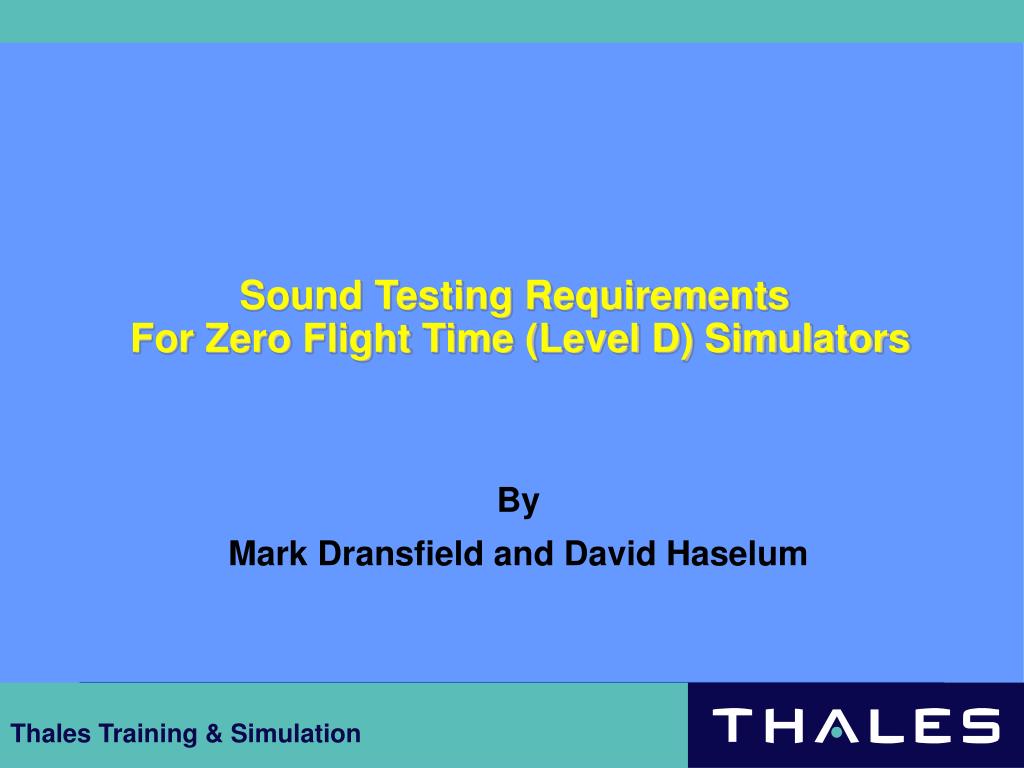 Sound Testing Requirements
For Zero Flight Time (Level D) Simulators

By

Mark Dransfield and David Haselum

Thales Training & Simulation

THALES